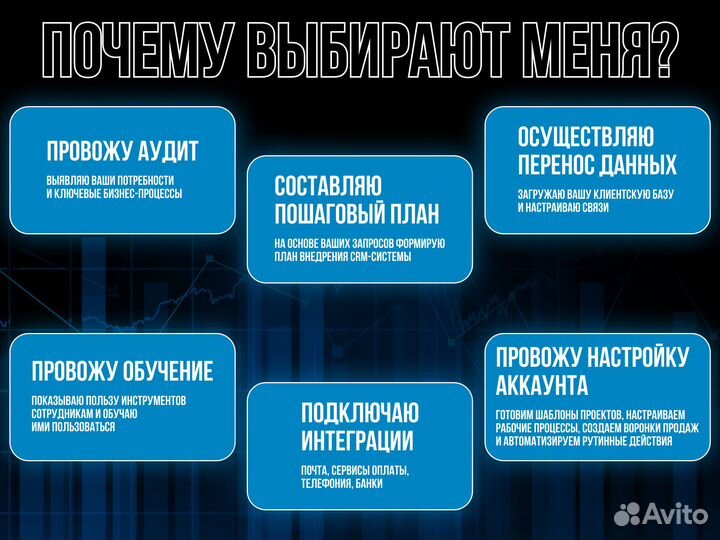 ПОЧЕМУ ВЫБИРАЮТ МЕНЯ?

ПРОВОЖУ АУДИТ

ВЫЯВЛЯЮ ВАШИ ПОТРЕБНОСТИ И КЛЮЧЕВЫЕ БИЗНЕС-ПРОЦЕССЫ

СОСТАВЛЯЮ ПОШАГОВЫЙ ПЛАН

НА ОСНОВЕ ВАШИХ ЗАПРОСОВ ФОРМИРУЮ ПЛАН ВНЕДРЕНИЯ CRM-СИСТЕМЫ

ОСУЩЕСТВЛЯЮ ПЕРЕНОС ДАННЫХ

ЗАГРУЖАЮ ВАШУ КЛИЕНТСКУЮ БАЗУ И НАСТРАИВАЮ СВЯЗИ

ПРОВОЖУ ОБУЧЕНИЕ

ПОКАЗЫВАЮ ПОЛЬЗУ ИНСТРУМЕНТОВ СОТРУДНИКАМ И ОБУЧАЮ ИМИ ПОЛЬЗОВАТЬСЯ

ПОДКЛЮЧАЮ ИНТЕГРАЦИИ

ПОЧТА, СЕРВИСЫ ОПЛАТЫ, ТЕЛЕФОНИЯ, БАНКИ

ПРОВОЖУ НАСТРОЙКУ АККАУНТА

ГОТОВИМ ШАБЛОНЫ ПРОЕКТОВ, НАСТРАИВАЕМ РАБОЧИЕ ПРОЦЕССЫ, СОЗДАЕМ ВОРОНКИ ПРОДАЖ И АВТОМАТИЗИРУЕМ РУТИННЫЕ ДЕЙСТВИЯ

Avito